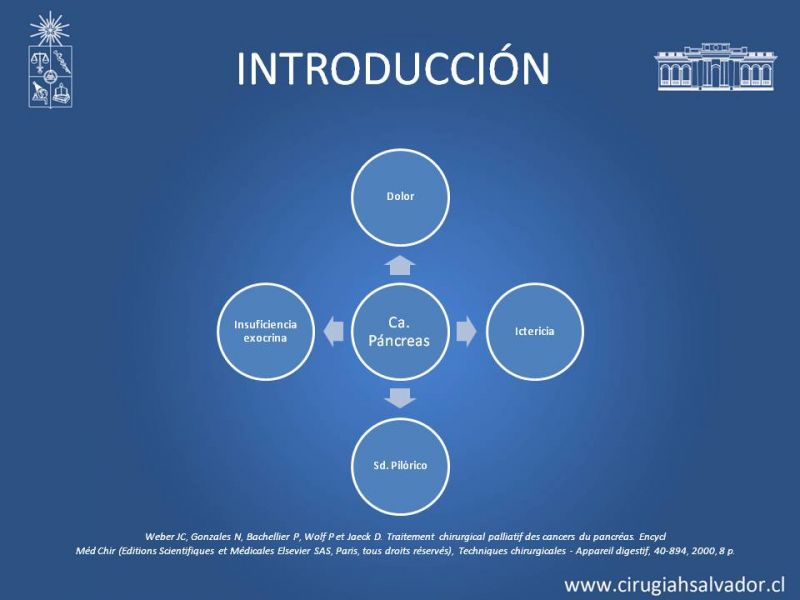 INTRODUCCIÓN

Dolor

Insuficiencia exocrina

Ca. Páncreas

Ictericia

Sd. Pilórico

Weber JC, Gonzales N, Bachellier P, Wolf P et Jaeck D. Traitement chirurgical palliatif des cancers du pancréas. Encycl Méd Chir (Editions Scientifiques et Médicales Elsevier SAS, Paris, tous droits réservés), Techniques chirurgicales - Appareil digestif, 40-894, 2000, 8 p.

www.cirugiahsalvador.cl